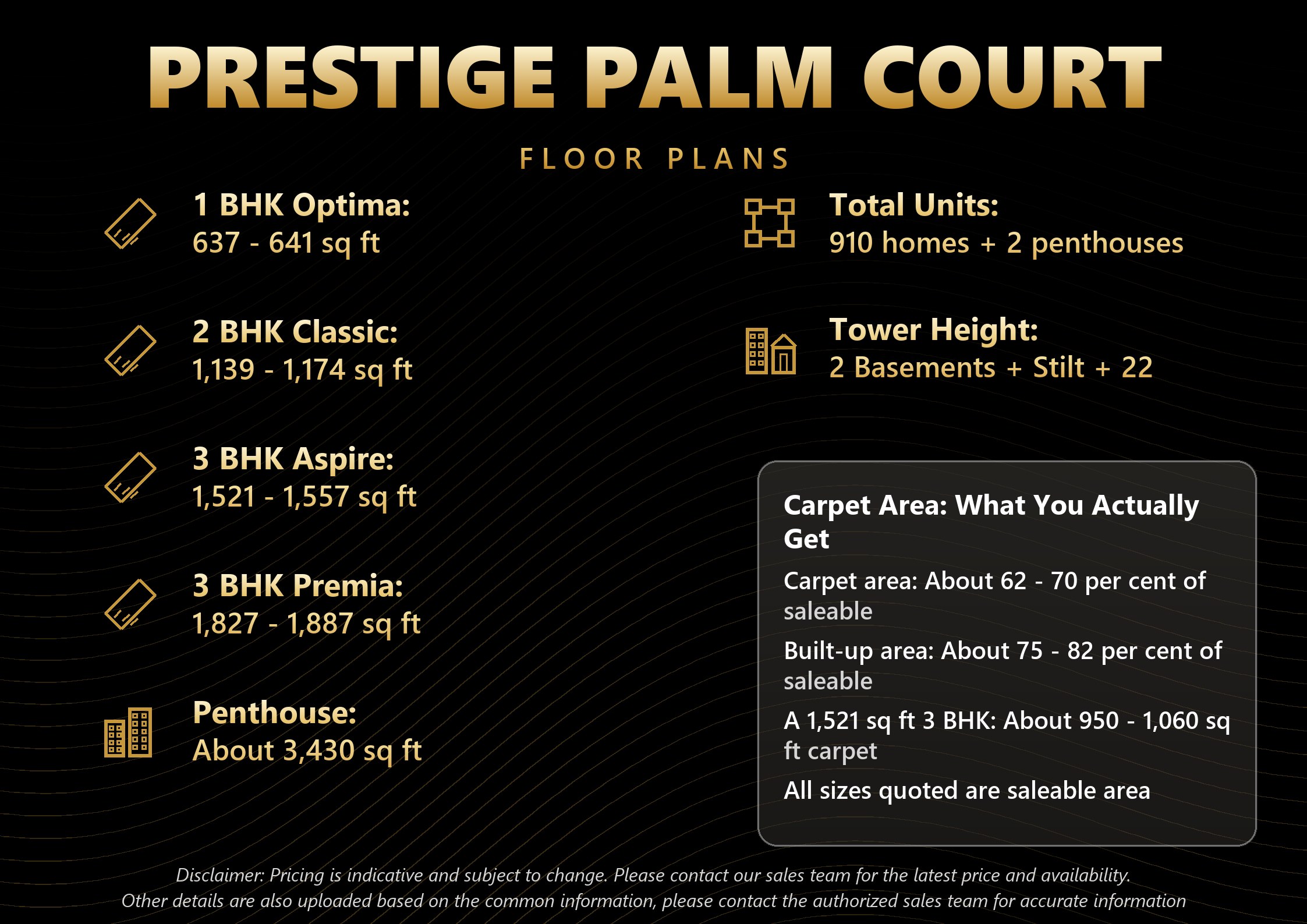 PRESTIGE PALM COURT

FLOOR PLANS

1 BHK Optima:
637 - 641 sq ft

2 BHK Classic:
1,139 - 1,174 sq ft

3 BHK Aspire:
1,521 - 1,557 sq ft

3 BHK Premia:
1,827 - 1,887 sq ft

Penthouse:
About 3,430 sq ft

Total Units:
910 homes + 2 penthouses

Tower Height:
2 Basements + Stilt + 22

Carpet Area: What You Actually Get

Carpet area: About 62 - 70 per cent of saleable

Built-up area: About 75 - 82 per cent of saleable

A 1,521 sq ft 3 BHK: About 950 - 1,060 sq ft carpet

All sizes quoted are saleable area

Disclaimer: Pricing is indicative and subject to change. Please contact our sales team for the latest price and availability.
Other details are also uploaded based on the common information, please contact the authorized sales team for accurate information